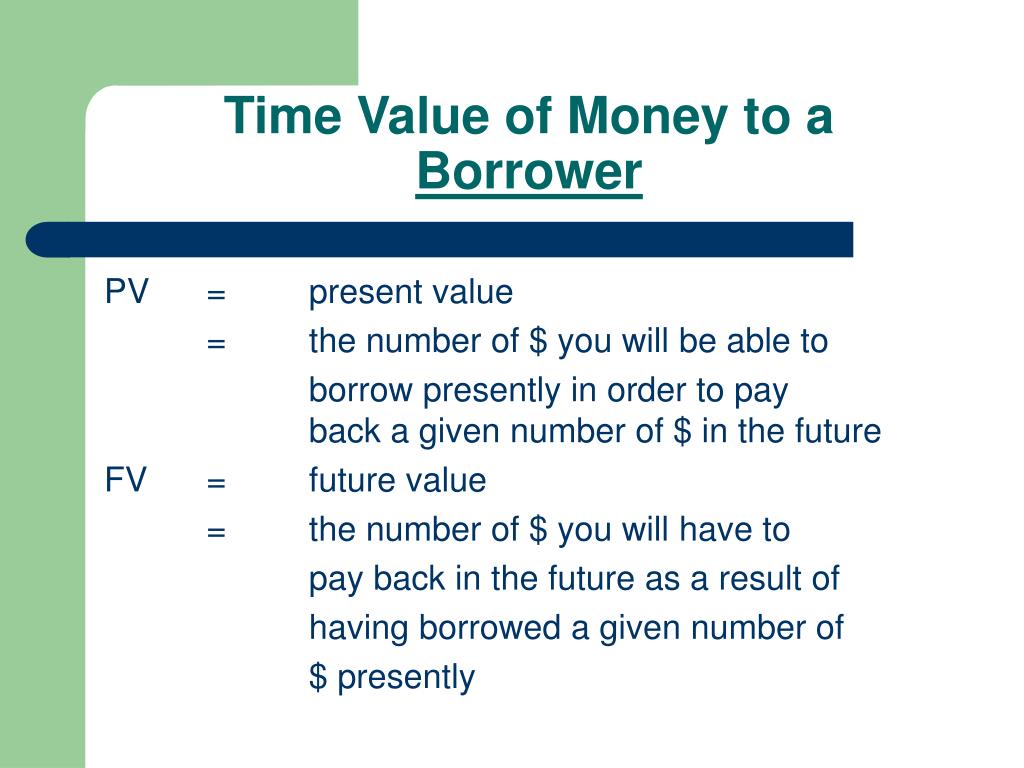 Time Value of Money to a Borrower

PV = present value
= the number of \$ you will be able to borrow presently in order to pay back a given number of \$ in the future

FV = future value
= the number of \$ you will have to pay back in the future as a result of having borrowed a given number of \$ presently